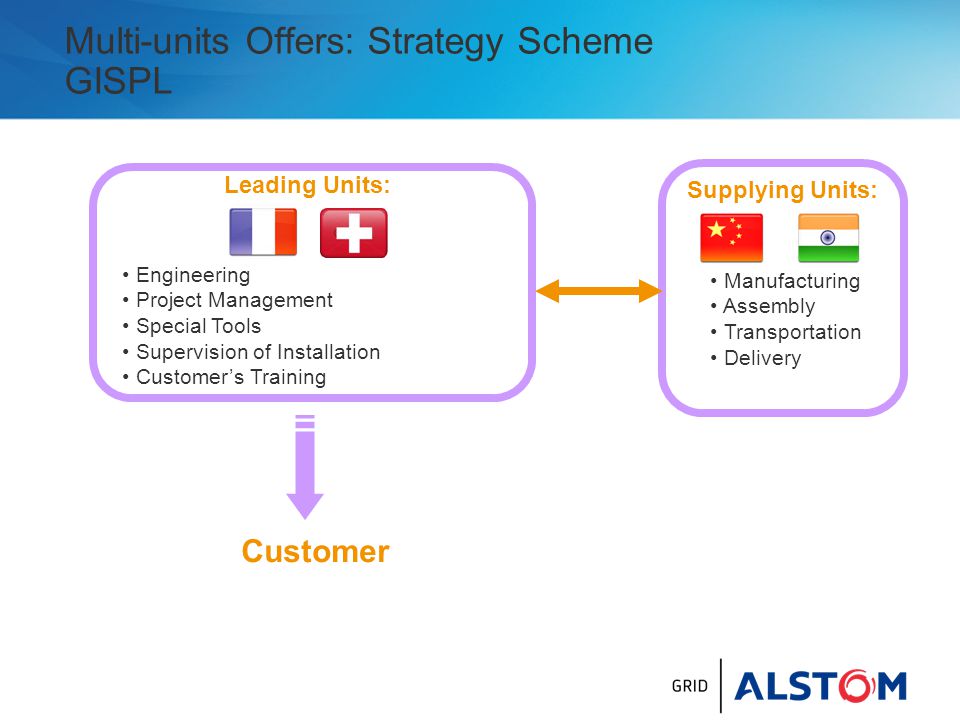 Multi-units Offers: Strategy Scheme GISPL

Leading Units:

• Engineering
• Project Management
• Special Tools
• Supervision of Installation
• Customer's Training

Supplying Units:

• Manufacturing
• Assembly
• Transportation
• Delivery

Customer

GRID ALSTOM